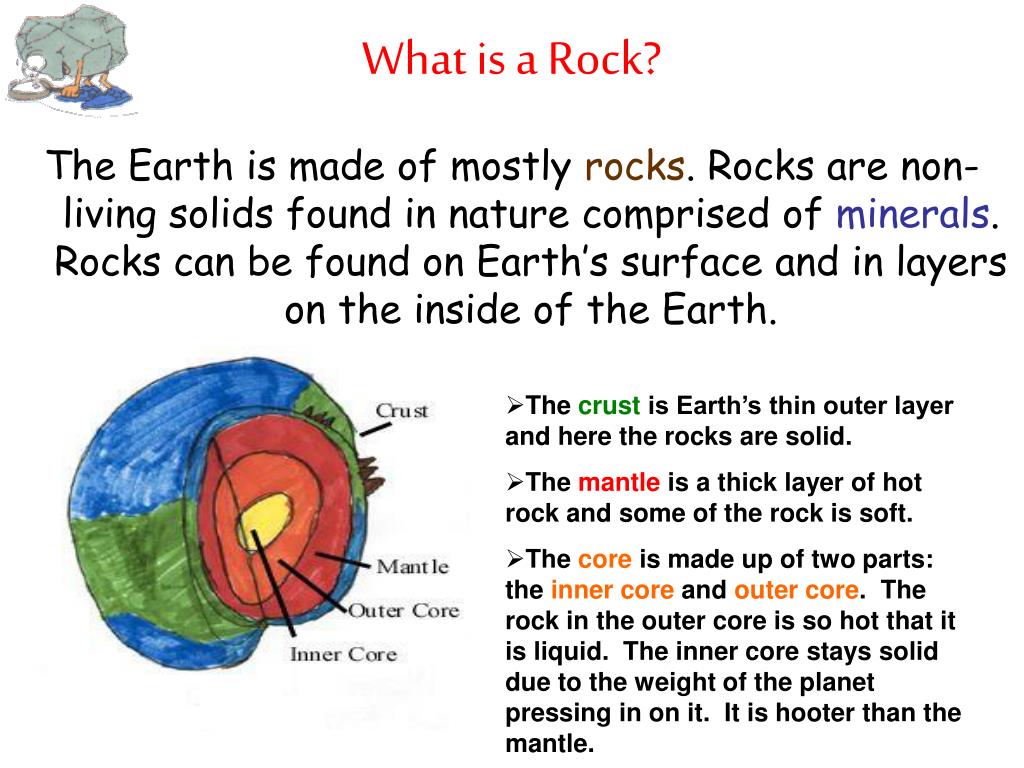 What is a Rock?

The Earth is made of mostly rocks. Rocks are non-living solids found in nature comprised of minerals. Rocks can be found on Earth's surface and in layers on the inside of the Earth.

Crust

Mantle

Outer Core

Inner Core

➢The crust is Earth's thin outer layer and here the rocks are solid.

➢The mantle is a thick layer of hot rock and some of the rock is soft.

➢The core is made up of two parts: the inner core and outer core. The rock in the outer core is so hot that it is liquid. The inner core stays solid due to the weight of the planet pressing in on it. It is hooter than the mantle.